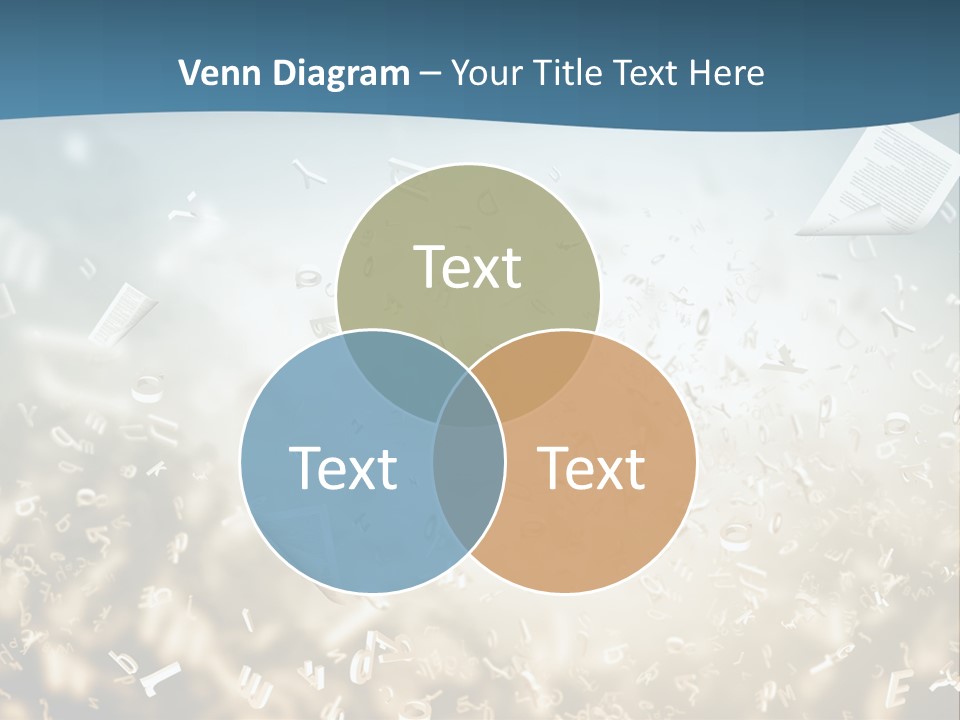 Venn Diagram – Your Title Text Here

Text

Text

Text